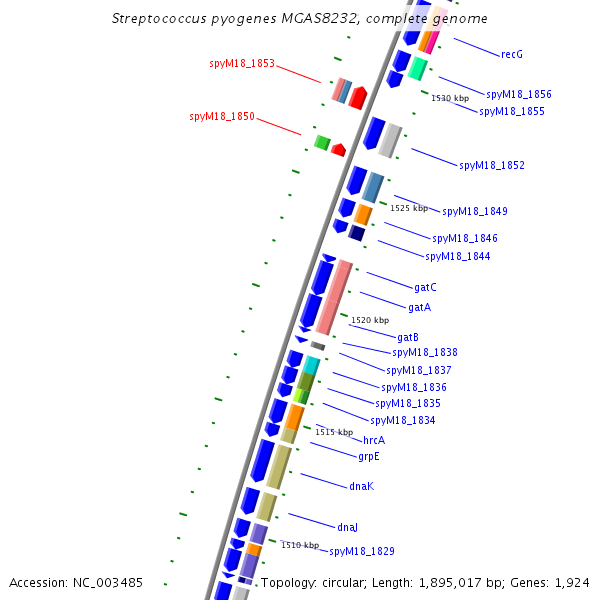 Streptococcus pyogenes MGAS8232, complete genome

spyM18_1853

spyM18_1850

recG

spyM18_1856

1530 kbp

spyM18_1855

spyM18_1852

1525 kbp

spyM18_1849

spyM18_1846

spyM18_1844

gatC

gatA

1520 kbp

gatB

spyM18_1838

spyM18_1837

spyM18_1836

spyM18_1835

spyM18_1834

1515 kbp

hrcA

grpE

dnaK

dnaJ

1510 kbp

spyM18_1829

Accession: NC_003485

Topology: circular; Length: 1,895,017 bp; Genes: 1,924